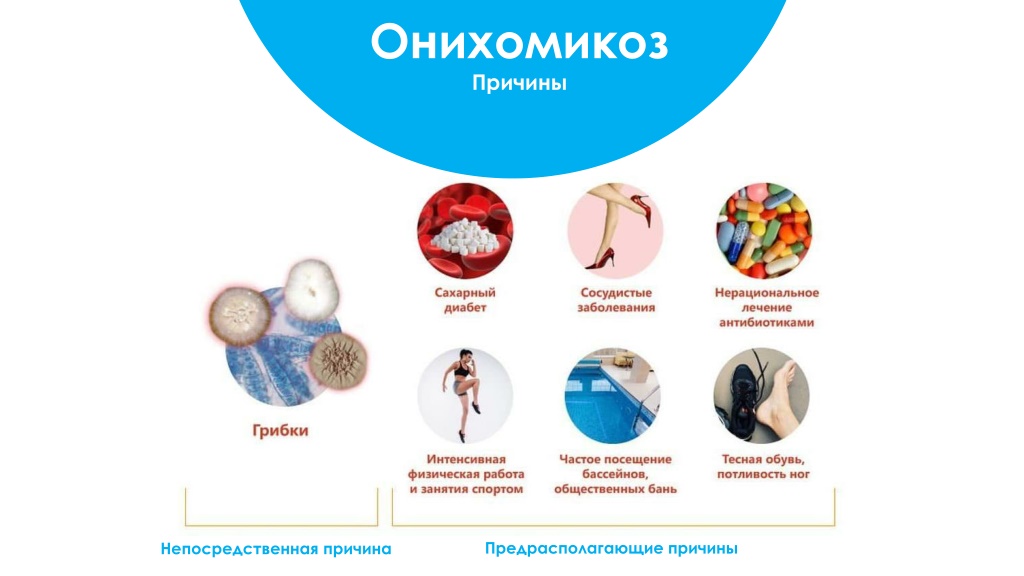 Онихомикоз
Причины

Грибки

Сахарный диабет

Сосудистые заболевания

Нерациональное лечение антибиотиками

Интенсивная физическая работа и занятия спортом

Частое посещение бассейнов, общественных бань

Тесная обувь, потливость ног

Непосредственная причина

Предрасполагающие причины